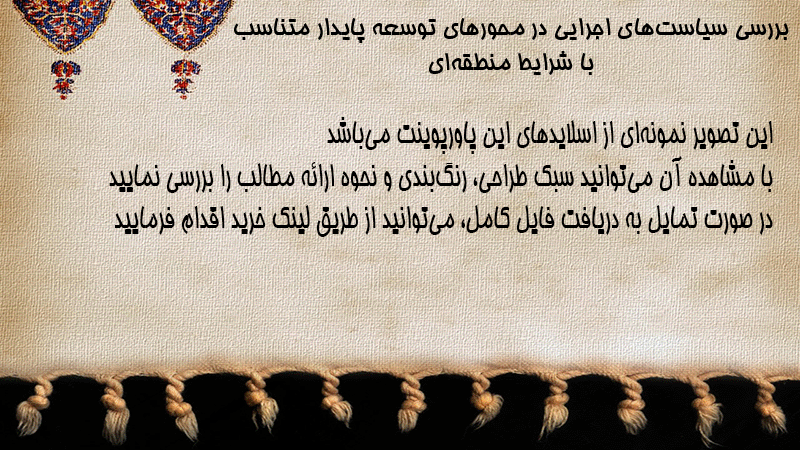 بررسی سیاست‌های اجرایی در محورهای توسعه پایدار متناسب با شرایط منطقه‌ای

این تصویر نمونه‌ای از اسلایدهای این پاورپوینت می‌باشد
با مشاهده آن می‌توانید سبک طراحی، رنگ‌بندی و نحوه ارائه مطالب را بررسی نمایید
در صورت تمایل به دریافت فایل کامل، می‌توانید از طریق لینک خرید اقدام فرمایید